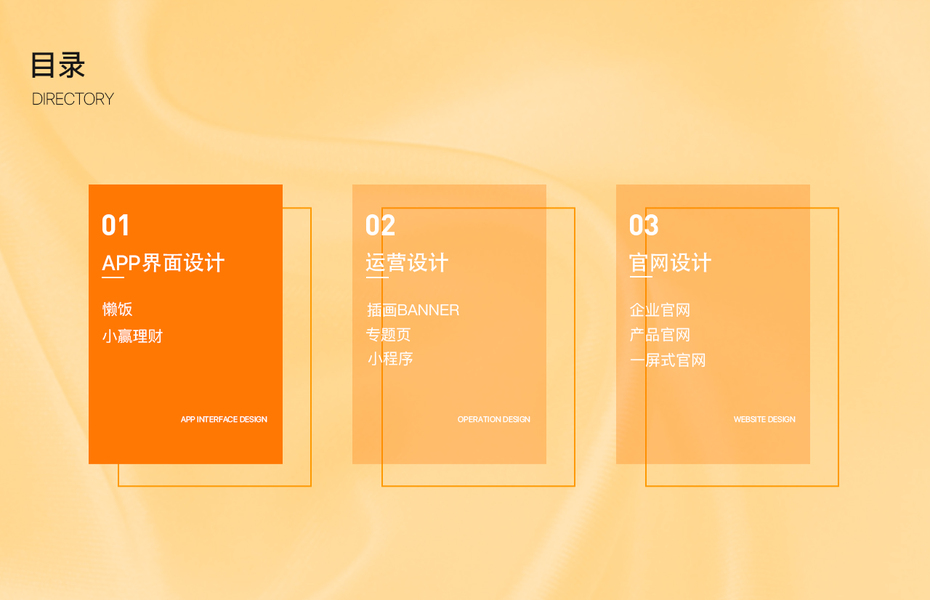 目录
DIRECTORY

01
APP界面设计
懒饭
小赢理财
APP INTERFACE DESIGN

02
运营设计
插画BANNER
专题页
小程序
OPERATION DESIGN

03
官网设计
企业官网
产品官网
一屏式官网
WEBSITE DESIGN